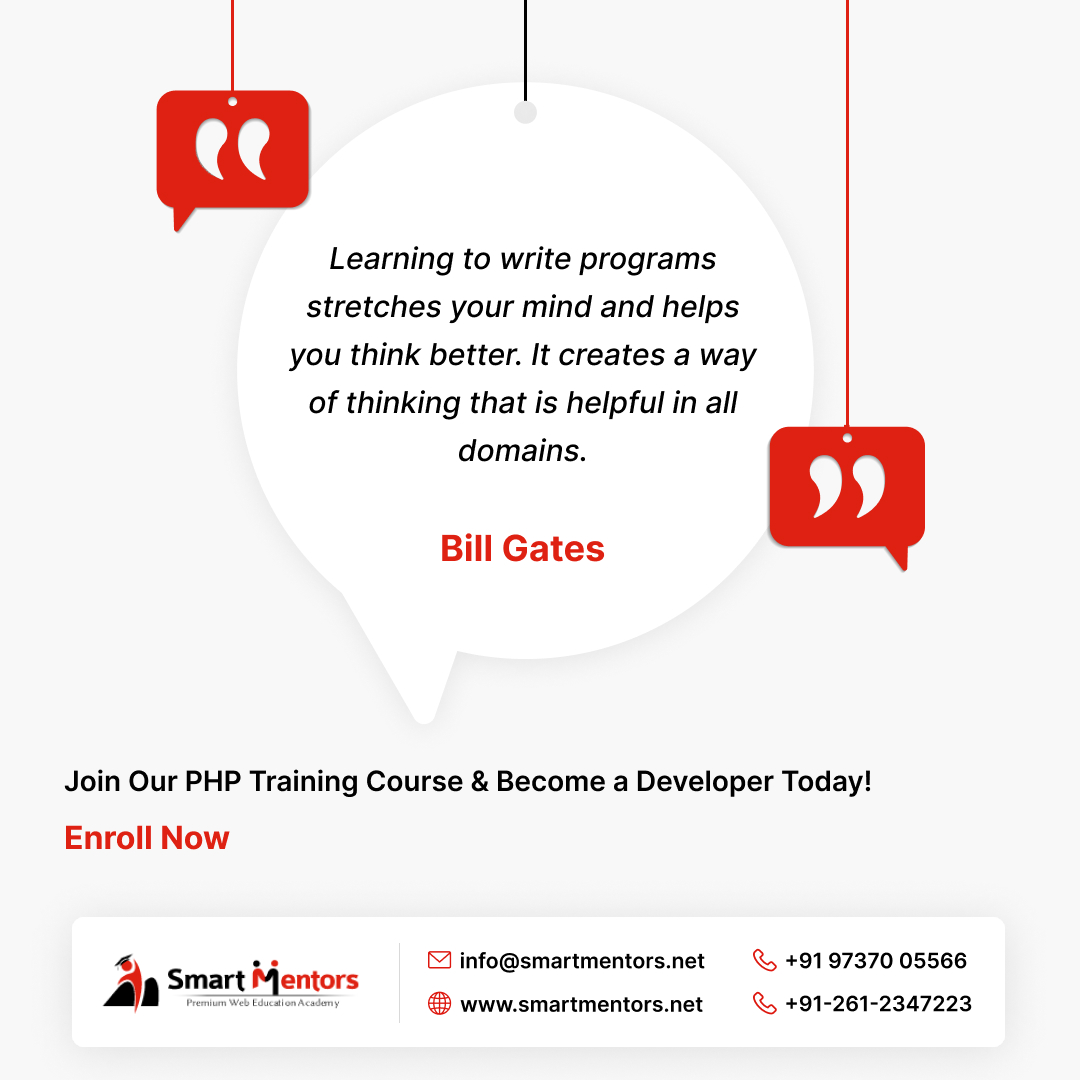 Learning to write programs stretches your mind and helps you think better. It creates a way of thinking that is helpful in all domains.

Bill Gates

Join Our PHP Training Course & Become a Developer Today!

Enroll Now

Smart Mentors
Premium Web Education Academy

info@smartmentors.net
www.smartmentors.net

+91 97370 05566
+91-261-2347223